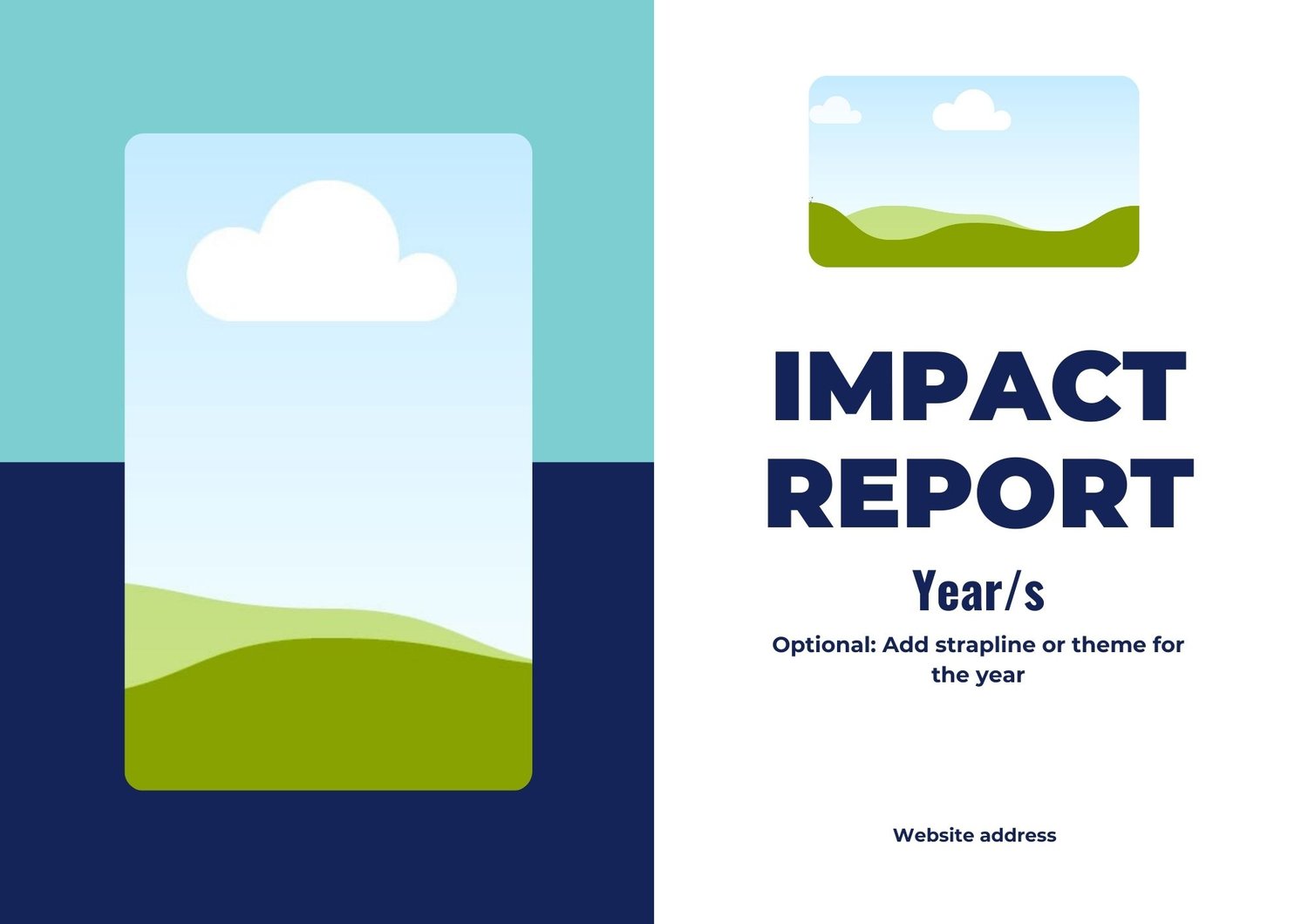 IMPACT REPORT

Year/s

Optional: Add strapline or theme for the year

Website address